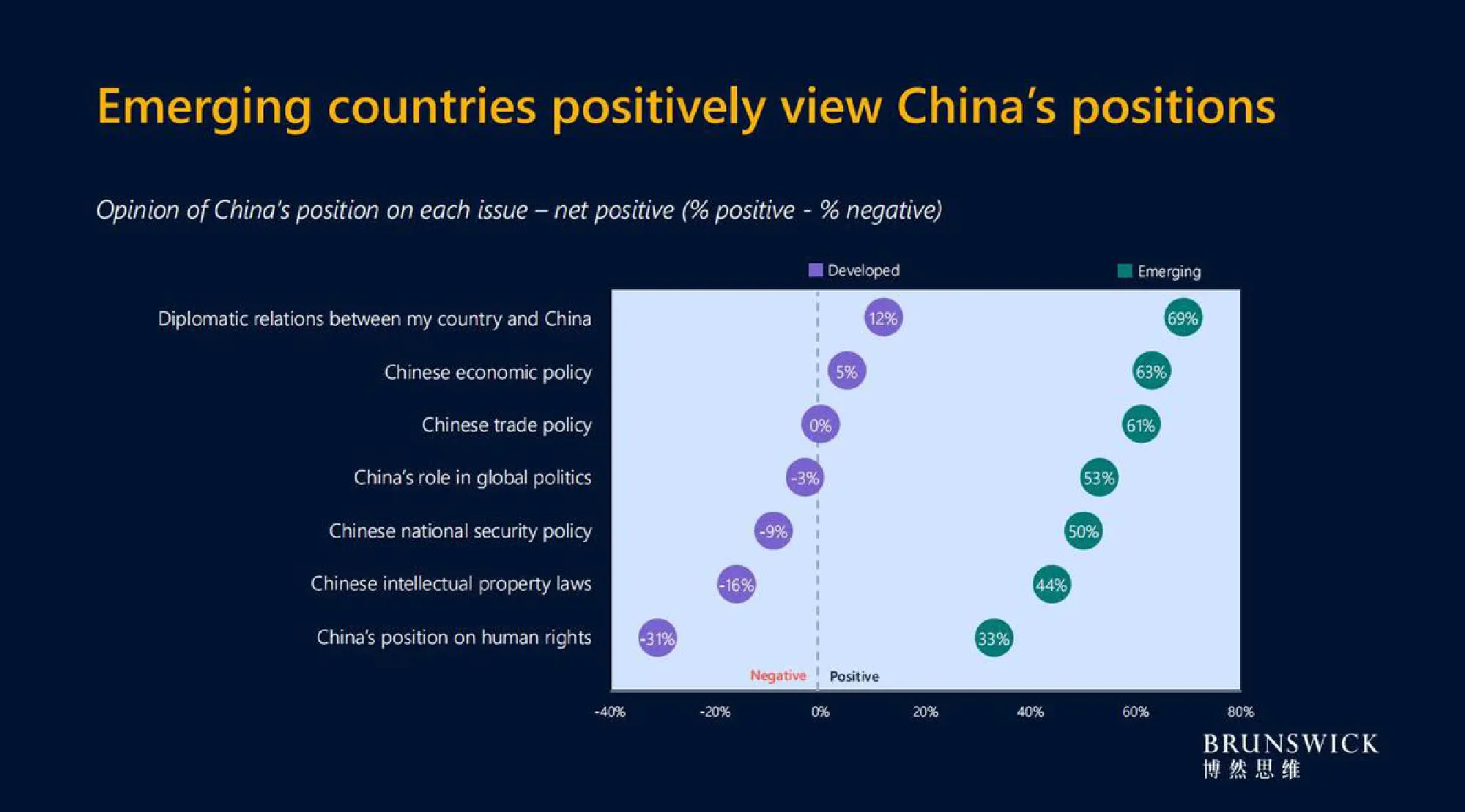 Emerging countries positively view China's positions

Opinion of China's position on each issue – net positive (% positive - % negative)

Developed
Emerging

Diplomatic relations between my country and China 12% 69%
Chinese economic policy 5% 63%
Chinese trade policy 0% 61%
China's role in global politics -3% 53%
Chinese national security policy -9% 50%
Chinese intellectual property laws -16% 44%
China's position on human rights -31% 33%

Negative
Positive

-40% -20% 0% 20% 40% 60% 80%

BRUNSWICK
博然思维